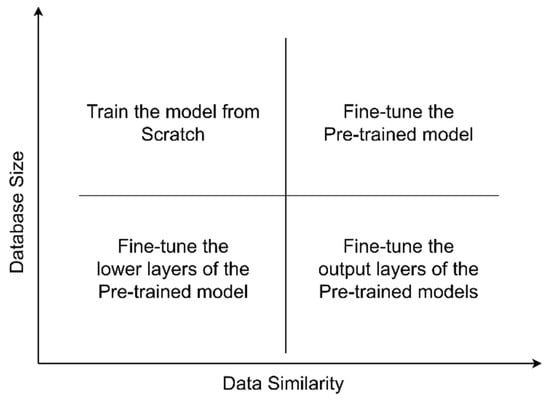 Database Size

Train the model from Scratch

Fine-tune the Pre-trained model

Fine-tune the lower layers of the Pre-trained model

Fine-tune the output layers of the Pre-trained models

Data Similarity